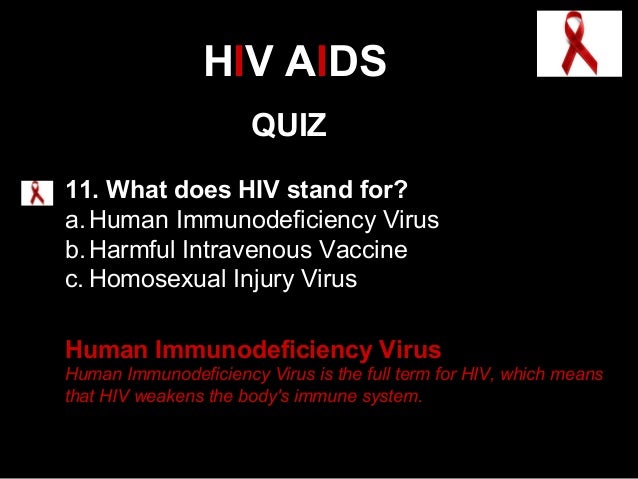 HIV AIDS

QUIZ

11. What does HIV stand for?
a. Human Immunodeficiency Virus
b. Harmful Intravenous Vaccine
c. Homosexual Injury Virus

Human Immunodeficiency Virus
Human Immunodeficiency Virus is the full term for HIV, which means that HIV weakens the body's immune system.